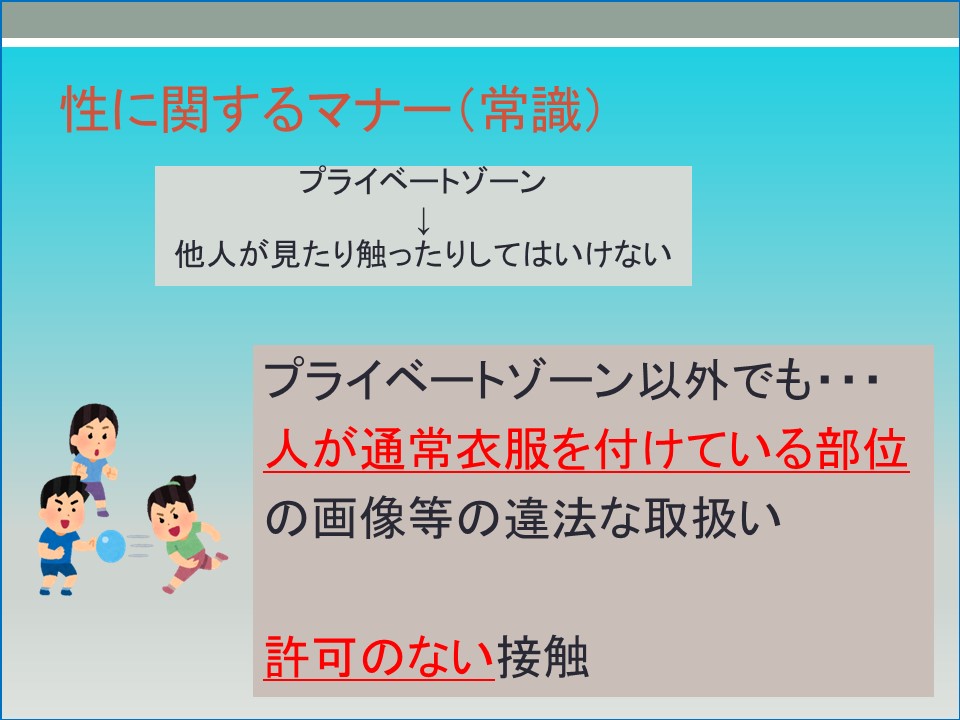 性に関するマナー（常識）

プライベートゾーン
↓
他人が見たり触ったりしてはいけない

プライベートゾーン以外でも・・・
人が通常衣服を付けている部位
の画像等の違法な取扱い

許可のない接触